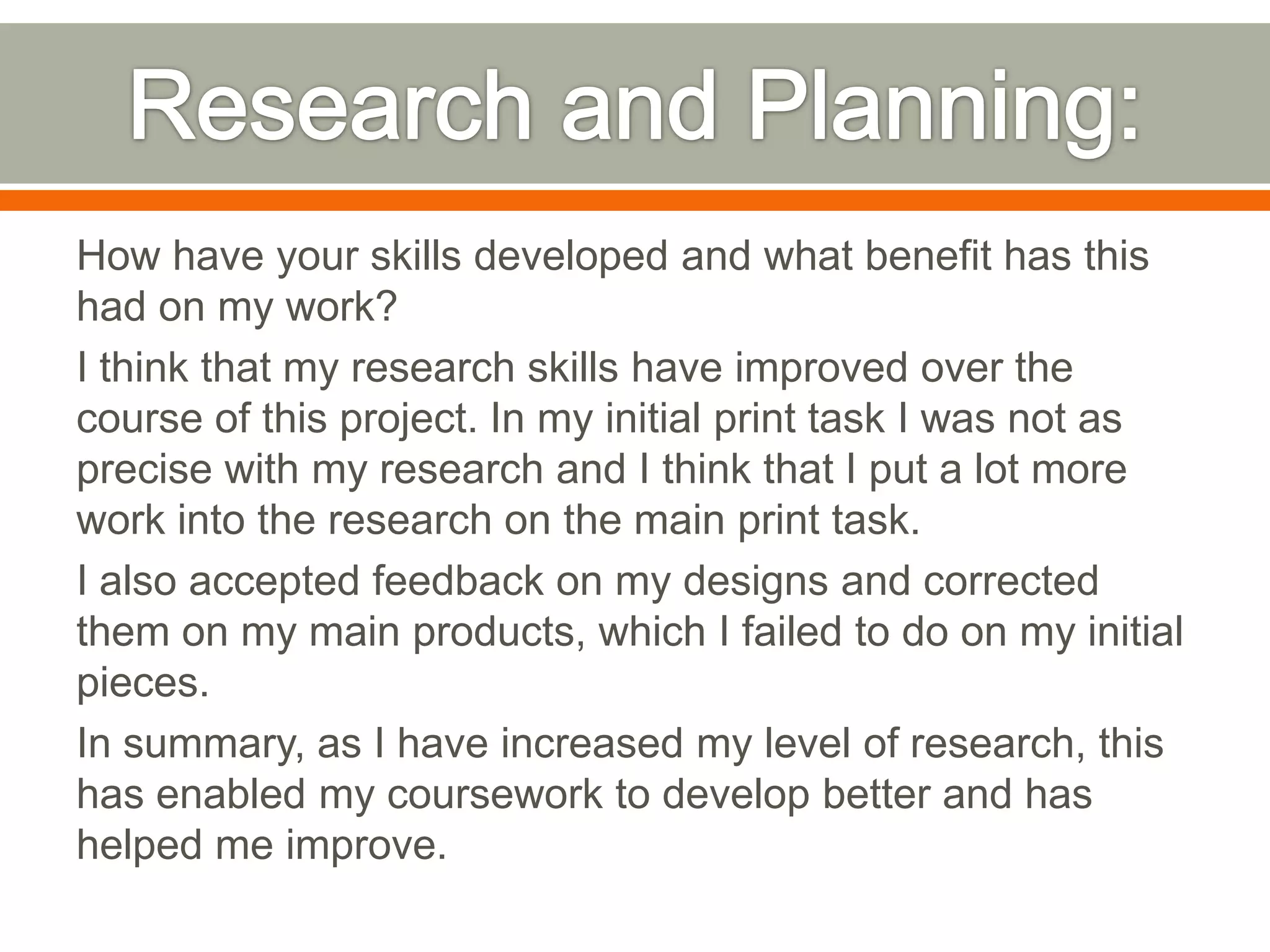 Research and Planning:

How have your skills developed and what benefit has this had on my work?

I think that my research skills have improved over the course of this project. In my initial print task I was not as precise with my research and I think that I put a lot more work into the research on the main print task.

I also accepted feedback on my designs and corrected them on my main products, which I failed to do on my initial pieces.

In summary, as I have increased my level of research, this has enabled my coursework to develop better and has helped me improve.